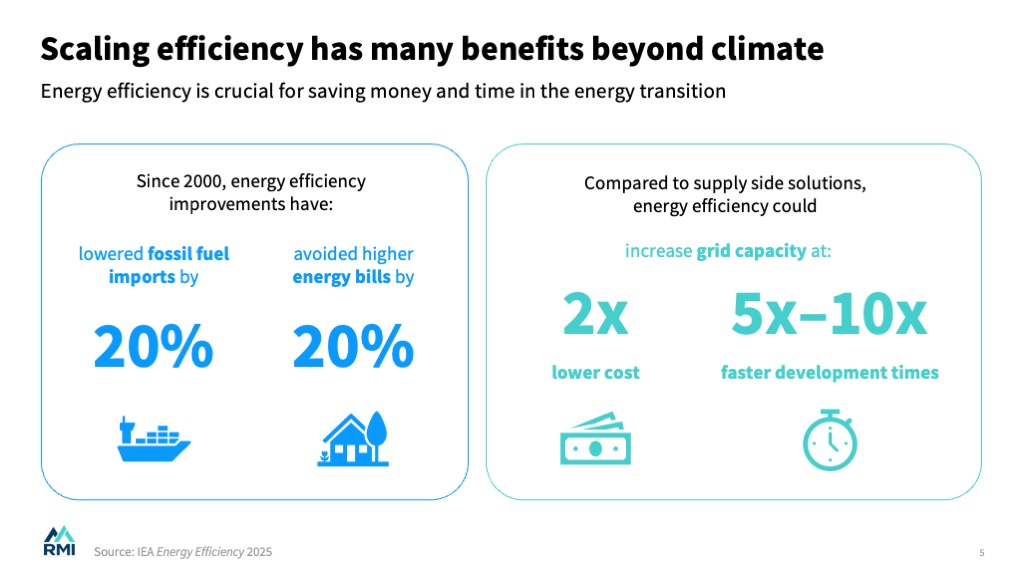 Scaling efficiency has many benefits beyond climate

Energy efficiency is crucial for saving money and time in the energy transition

Since 2000, energy efficiency improvements have:

lowered fossil fuel imports by

20%

avoided higher energy bills by

20%

Compared to supply side solutions, energy efficiency could

increase grid capacity at:

2x

lower cost

5x–10x

faster development times

RMI

Source: IEA Energy Efficiency 2025

5